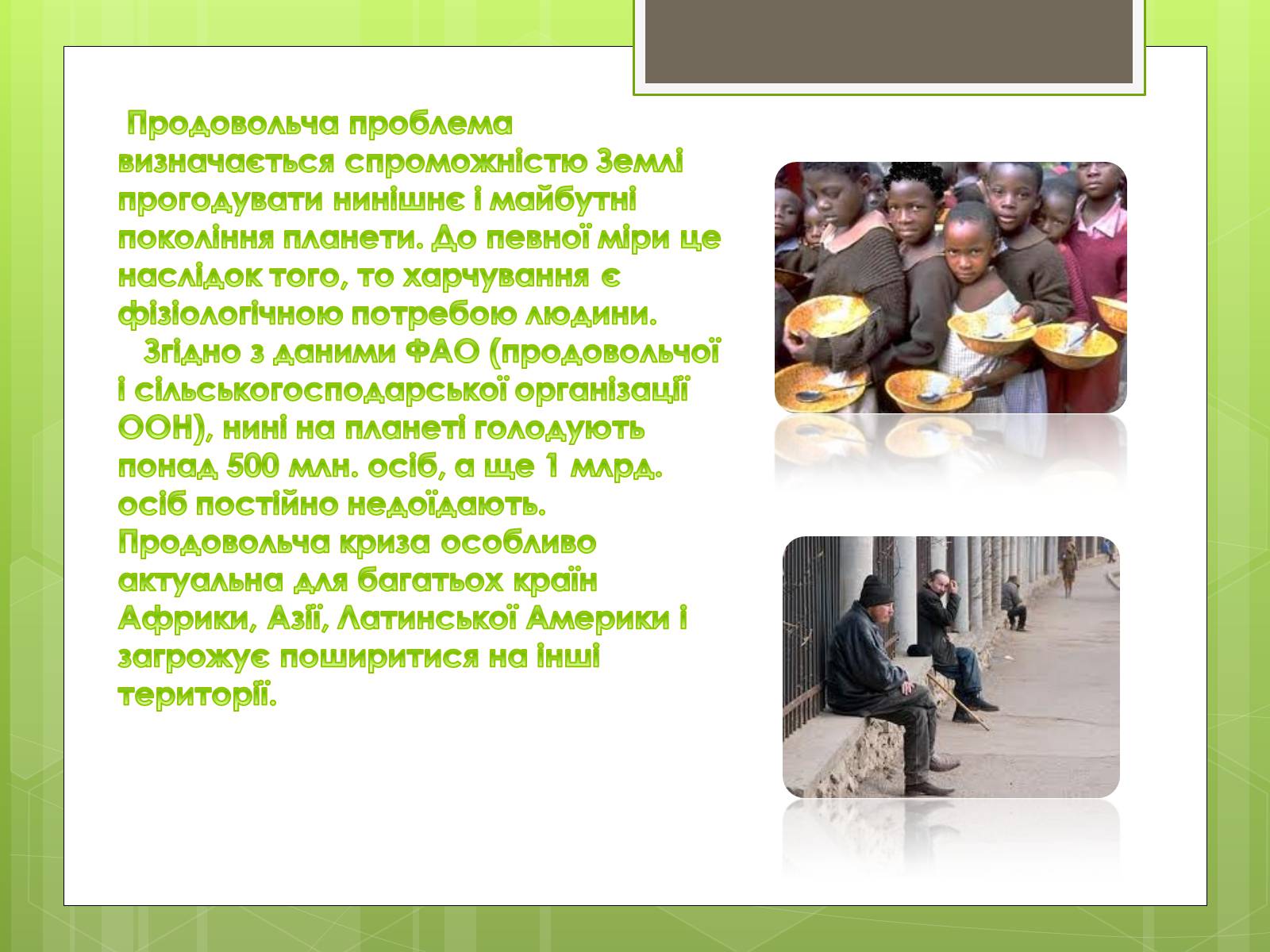 Продовольча проблема визначається спроможністю Землі прогодувати нинішнє і майбутні покоління планети. До певної міри це наслідок того, то харчування є фізіологічною потребою людини.

Згідно з даними ФАО (продовольчої і сільськогосподарської організації ООН), нині на планеті голодують понад 500 млн. осіб, а ще 1 млрд. осіб постійно недоїдають. Продовольча криза особливо актуальна для багатьох країн Африки, Азії, Латинської Америки і загрожує поширитися на інші території.